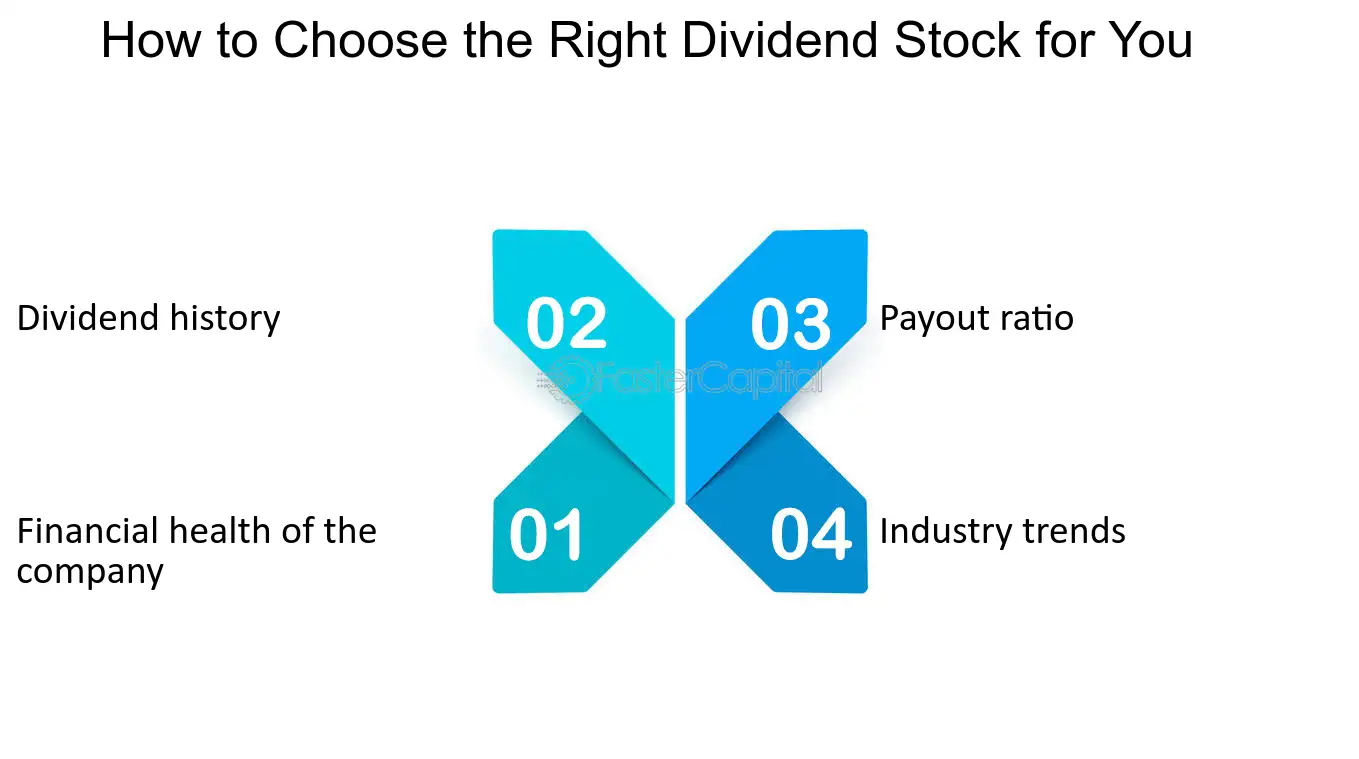 How to Choose the Right Dividend Stock for You

Dividend history

02

03

Payout ratio

Financial health of the company

01

04

Industry trends

FasterCapital